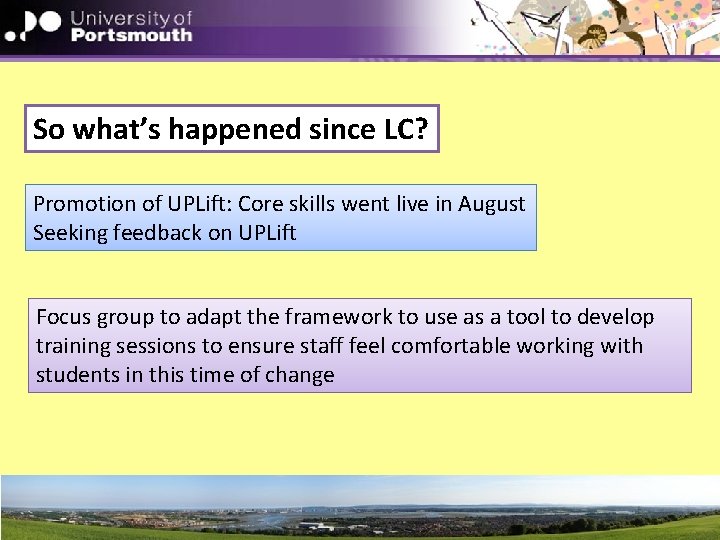 University of
Portsmouth

So what's happened since LC?

Promotion of UPLift: Core skills went live in August
Seeking feedback on UPLift

Focus group to adapt the framework to use as a tool to develop training sessions to ensure staff feel comfortable working with students in this time of change